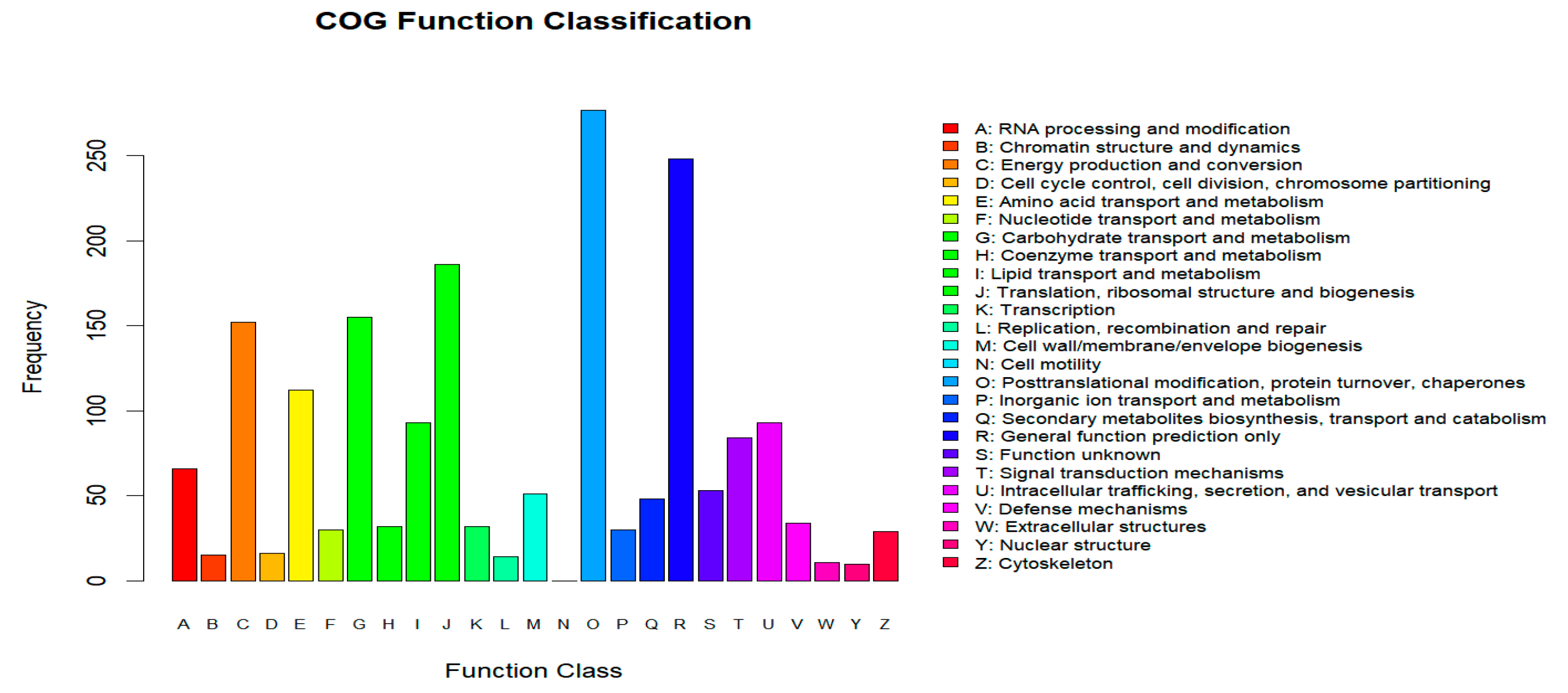 COG Function Classification

Frequency

0
50
100
150
200
250

A B C D E F G H I J K L M N O P Q R S T U V W Y Z

Function Class

A: RNA processing and modification
B: Chromatin structure and dynamics
C: Energy production and conversion
D: Cell cycle control, cell division, chromosome partitioning
E: Amino acid transport and metabolism
F: Nucleotide transport and metabolism
G: Carbohydrate transport and metabolism
H: Coenzyme transport and metabolism
I: Lipid transport and metabolism
J: Translation, ribosomal structure and biogenesis
K: Transcription
L: Replication, recombination and repair
M: Cell wall/membrane/envelope biogenesis
N: Cell motility
O: Posttranslational modification, protein turnover, chaperones
P: Inorganic ion transport and metabolism
Q: Secondary metabolites biosynthesis, transport and catabolism
R: General function prediction only
S: Function unknown
T: Signal transduction mechanisms
U: Intracellular trafficking, secretion, and vesicular transport
V: Defense mechanisms
W: Extracellular structures
Y: Nuclear structure
Z: Cytoskeleton